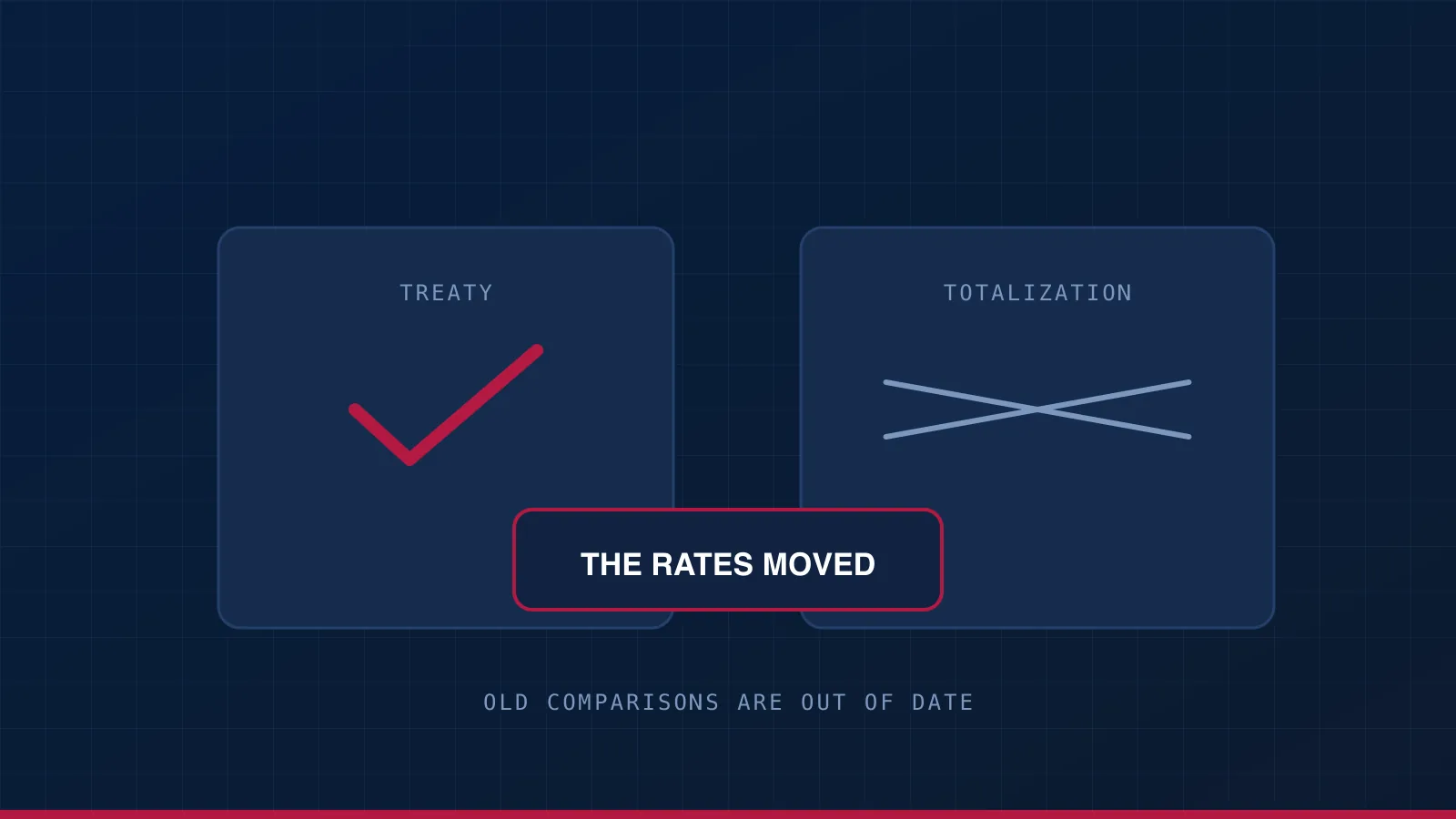 TREATY

TOTALIZATION

THE RATES MOVED

OLD COMPARISONS ARE OUT OF DATE